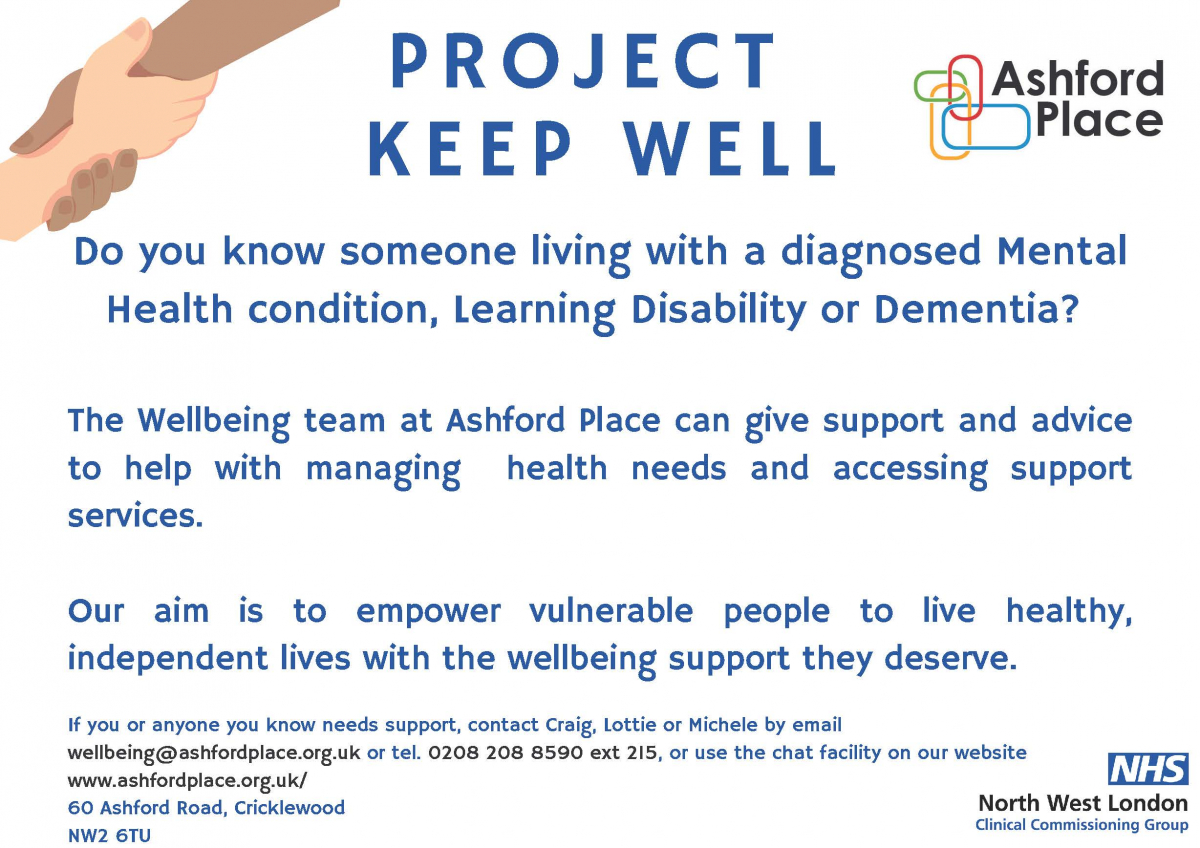 PROJECT KEEP WELL

Ashford Place

Do you know someone living with a diagnosed Mental Health condition, Learning Disability or Dementia?

The Wellbeing team at Ashford Place can give support and advice to help with managing health needs and accessing support services.

Our aim is to empower vulnerable people to live healthy, independent lives with the wellbeing support they deserve.

If you or anyone you know needs support, contact Craig, Lottie or Michele by email wellbeing@ashfordplace.org.uk or tel. 0208 208 8590 ext 215, or use the chat facility on our website www.ashfordplace.org.uk/
60 Ashford Road, Cricklewood
NW2 6TU

NHS
North West London
Clinical Commissioning Group